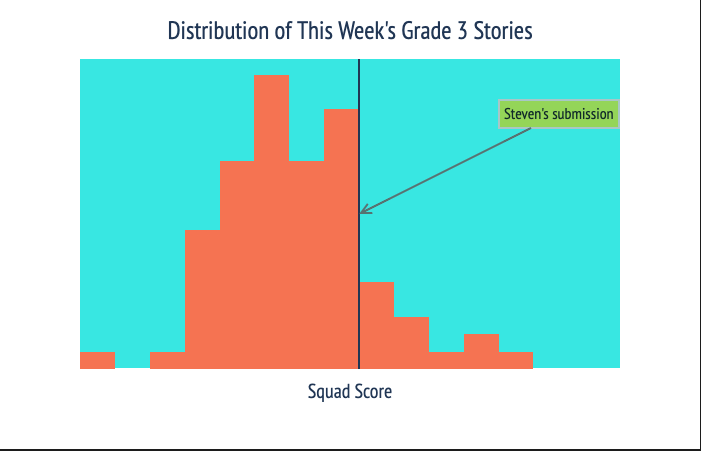 Distribution of This Week's Grade 3 Stories

Steven's submission

Squad Score